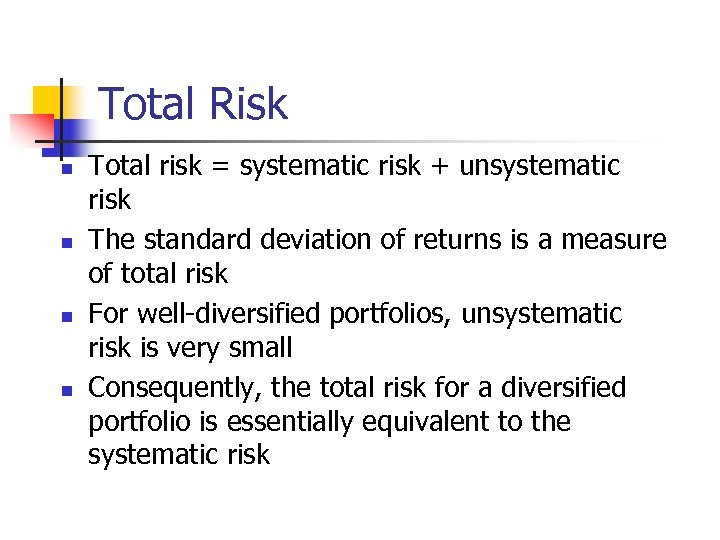 Total Risk

- Total risk = systematic risk + unsystematic risk
- The standard deviation of returns is a measure of total risk
- For well-diversified portfolios, unsystematic risk is very small
- Consequently, the total risk for a diversified portfolio is essentially equivalent to the systematic risk